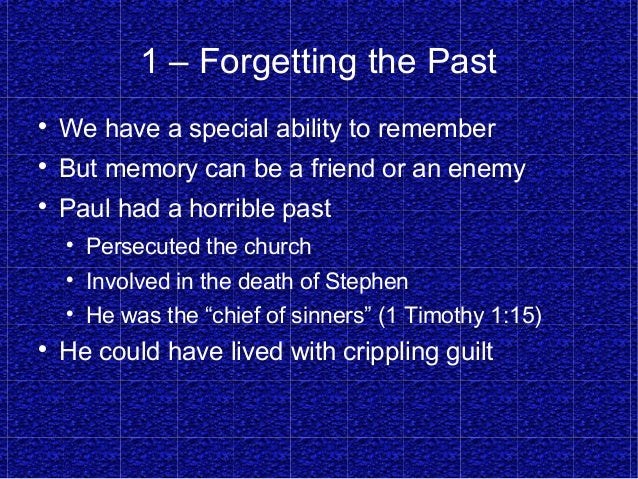 1 – Forgetting the Past

• We have a special ability to remember
• But memory can be a friend or an enemy
• Paul had a horrible past
  • Persecuted the church
  • Involved in the death of Stephen
  • He was the “chief of sinners” (1 Timothy 1:15)
• He could have lived with crippling guilt